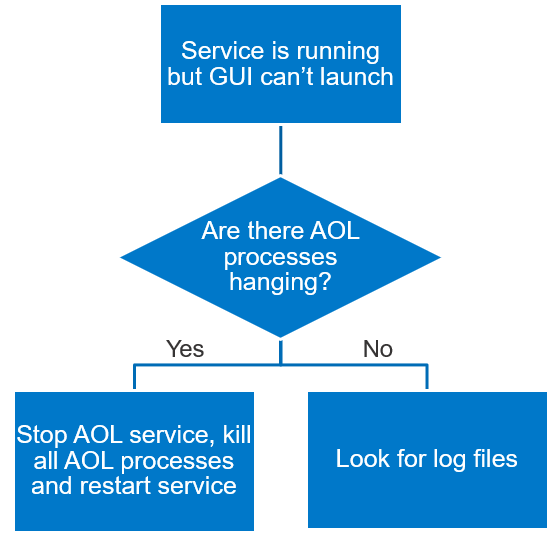 Service is running but GUI can’t launch

Are there AOL processes hanging?

Yes

No

Stop AOL service, kill all AOL processes and restart service

Look for log files